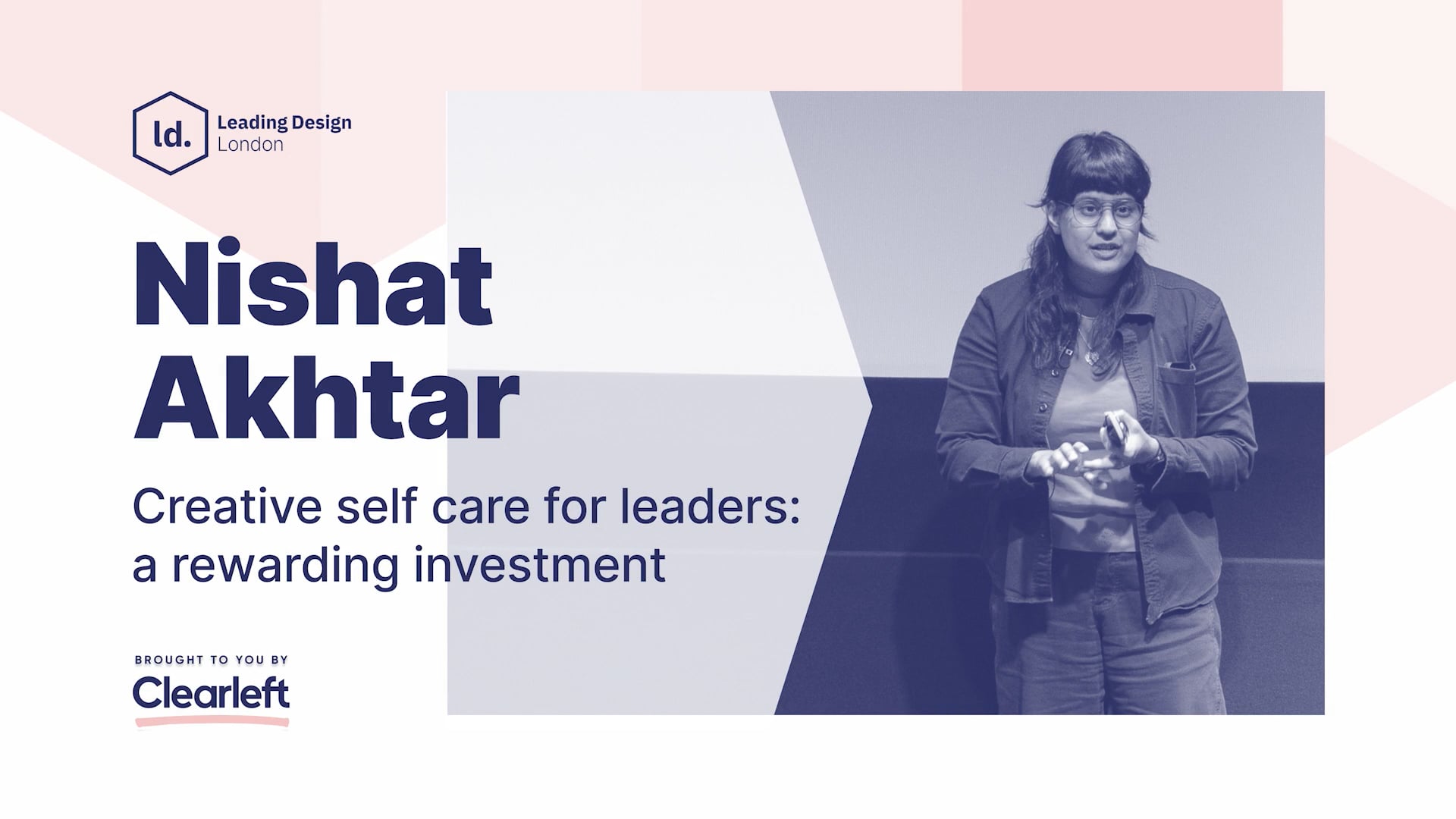 ld.
Leading Design
London

Nishat
Akhtar

Creative self care for leaders: a rewarding investment

BROUGHT TO YOU BY
Clearleft